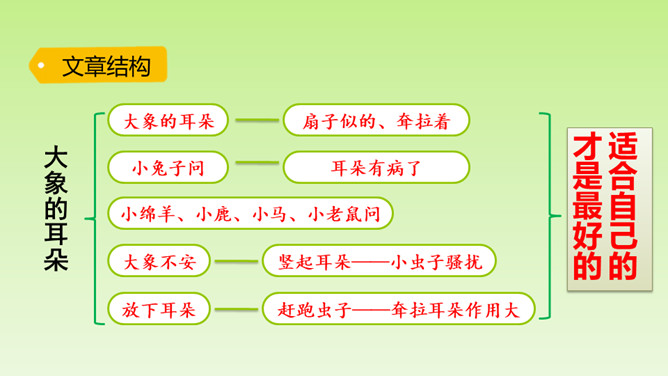 文章结构

大象的耳朵

大象的耳朵 —— 扇子似的、耷拉着

小兔子问 —— 耳朵有病了

小绵羊、小鹿、小马、小老鼠问

大象不安 —— 竖起耳朵——小虫子骚扰

放下耳朵 —— 赶跑虫子——耷拉耳朵作用大

适合自己的才是最好的